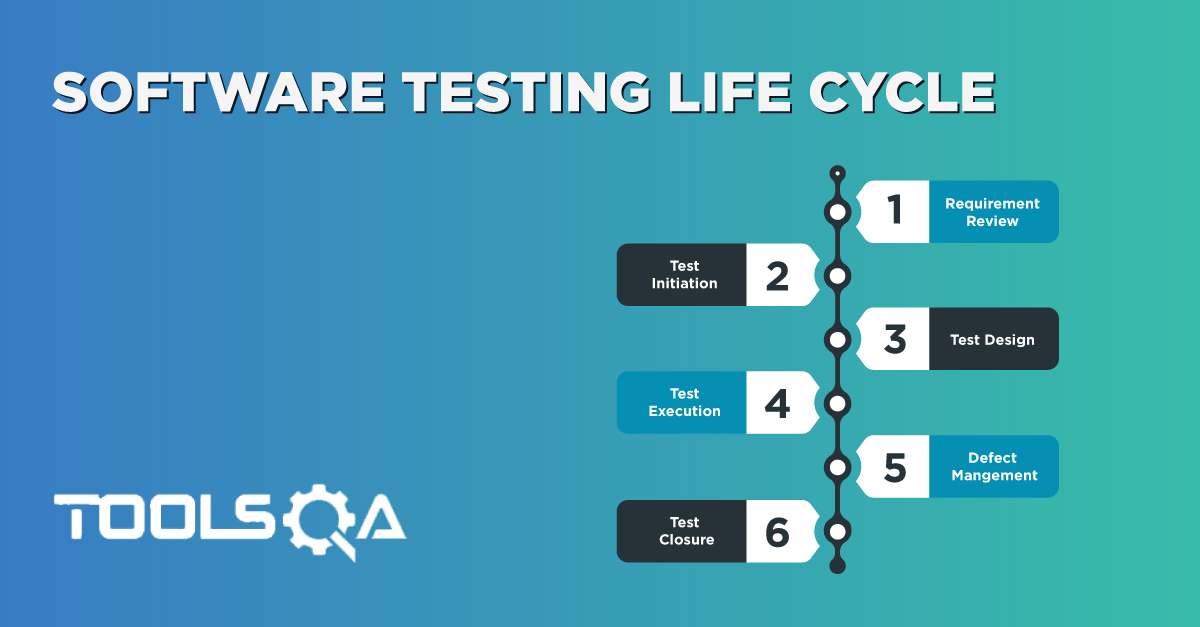 SOFTWARE TESTING LIFE CYCLE

1 Requirement Review

Test Initiation 2

3 Test Design

Test Execution 4

5 Defect Mangement

Test Closure 6

TOOLSQA